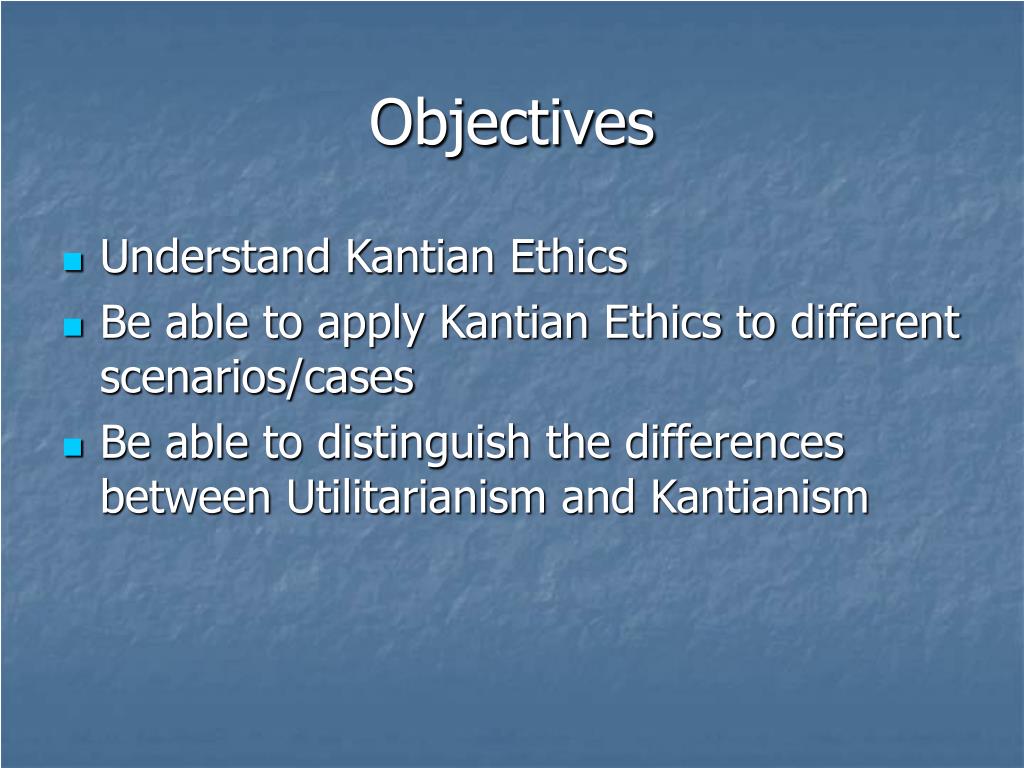 Objectives

- Understand Kantian Ethics
- Be able to apply Kantian Ethics to different scenarios/cases
- Be able to distinguish the differences between Utilitarianism and Kantianism